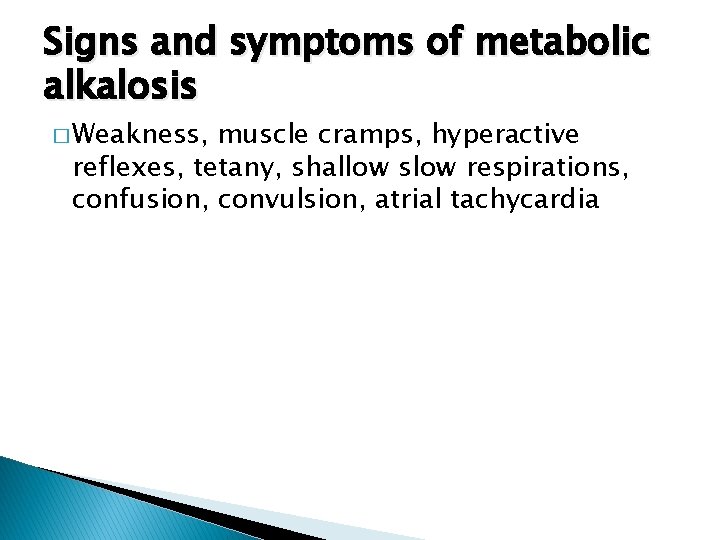 Signs and symptoms of metabolic alkalosis

□ Weakness, muscle cramps, hyperactive reflexes, tetany, shallow slow respirations, confusion, convulsion, atrial tachycardia